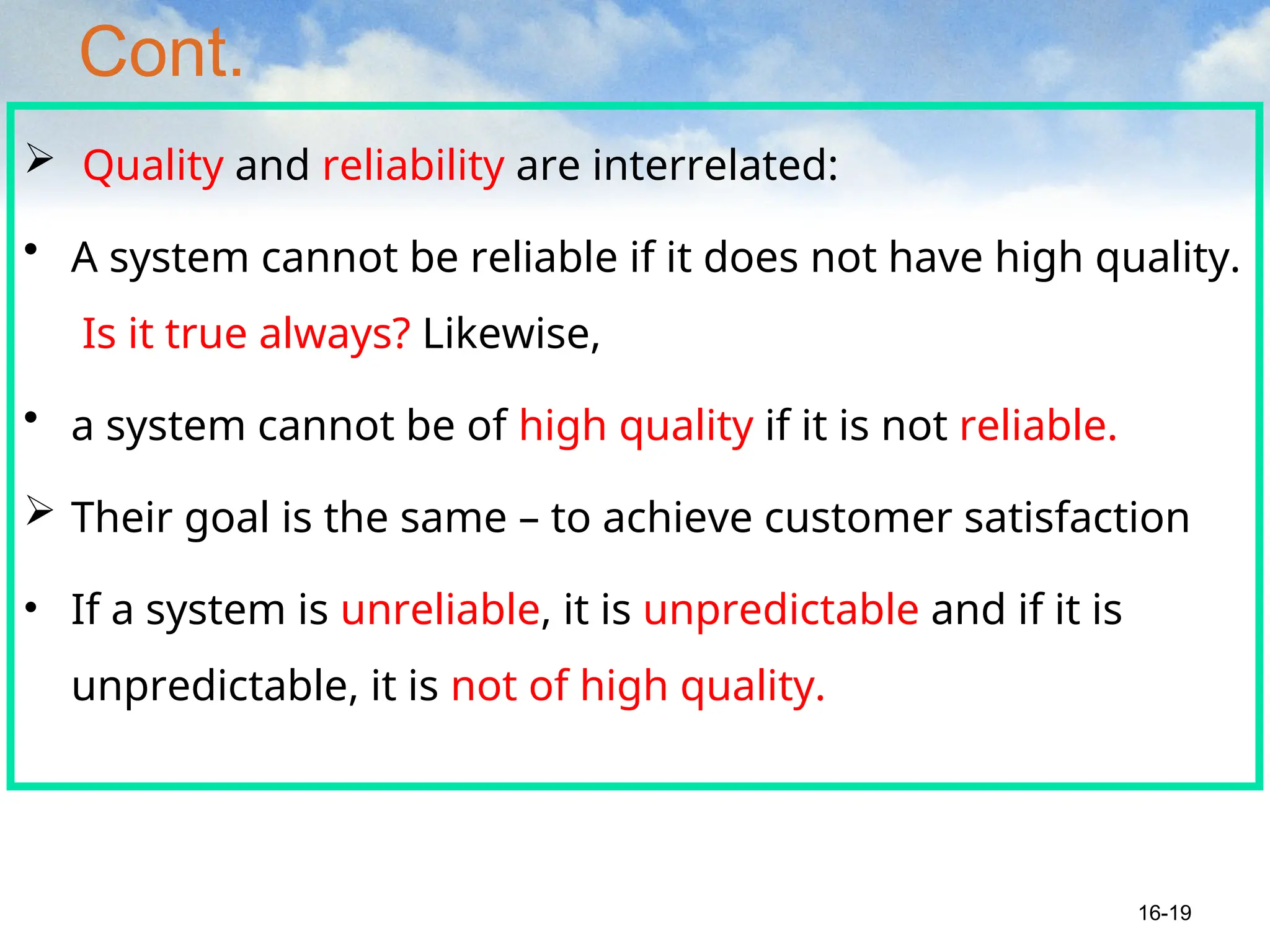 Cont.

➢ Quality and reliability are interrelated:

• A system cannot be reliable if it does not have high quality. Is it true always? Likewise,

• a system cannot be of high quality if it is not reliable.

➢ Their goal is the same – to achieve customer satisfaction

• If a system is unreliable, it is unpredictable and if it is unpredictable, it is not of high quality.

16-19